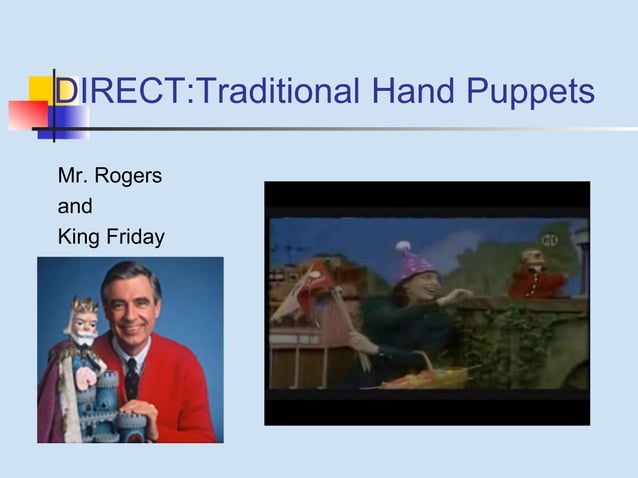 DIRECT:Traditional Hand Puppets

Mr. Rogers
and
King Friday